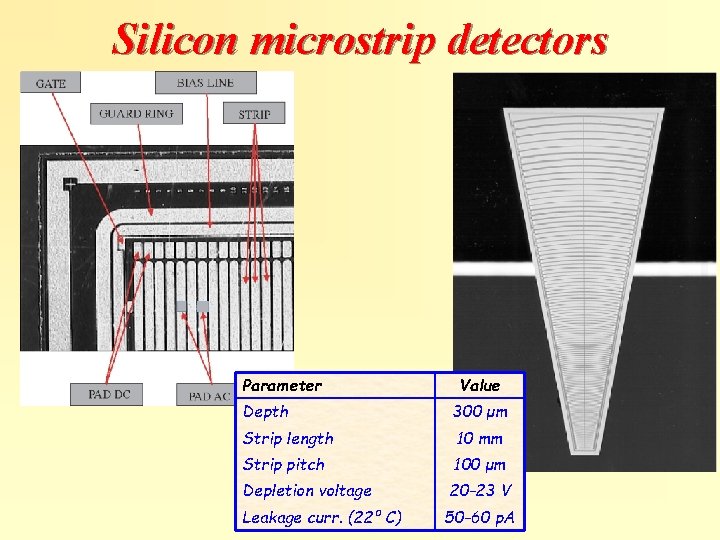 Silicon microstrip detectors

GATE

BIAS LINE

GUARD RING

STRIP

PAD DC

PAD AC

| Parameter | Value |
|---|---|
| Depth | 300 μm |
| Strip length | 10 mm |
| Strip pitch | 100 μm |
| Depletion voltage | 20-23 V |
| Leakage curr. (22° C) | 50-60 pA |